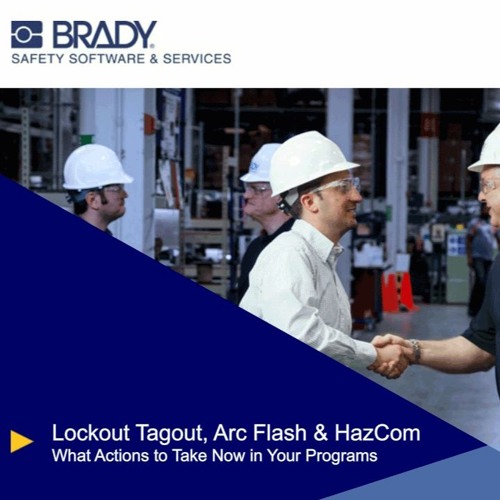 BRADY
SAFETY SOFTWARE & SERVICES

Lockout Tagout, Arc Flash & HazCom
What Actions to Take Now in Your Programs